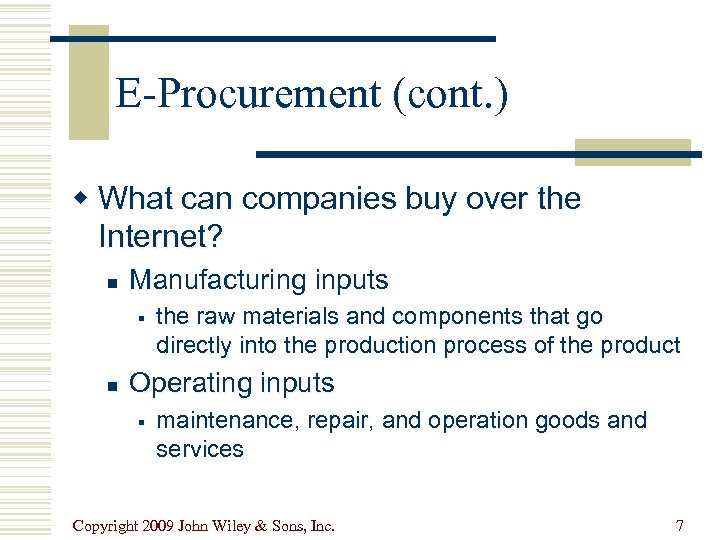 E-Procurement (cont.)

What can companies buy over the Internet?

Manufacturing inputs

the raw materials and components that go directly into the production process of the product

Operating inputs

maintenance, repair, and operation goods and services

Copyright 2009 John Wiley & Sons, Inc.

7